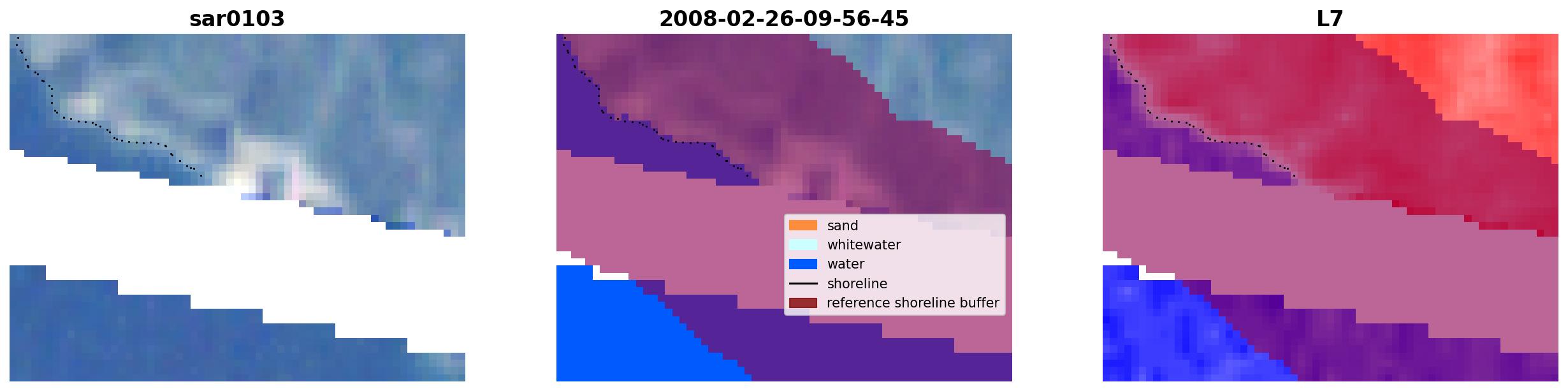 sar0103

2008-02-26-09-56-45

sand
whitewater
water
shoreline
reference shoreline buffer

L7